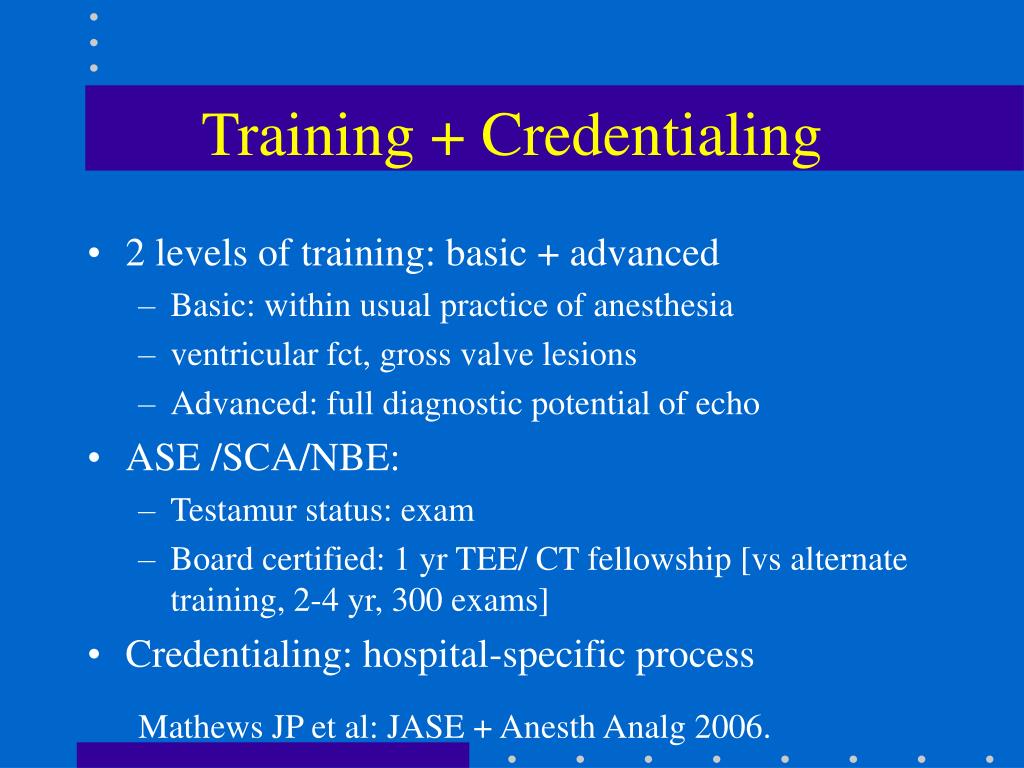 Training + Credentialing

• 2 levels of training: basic + advanced
– Basic: within usual practice of anesthesia
– ventricular fct, gross valve lesions
– Advanced: full diagnostic potential of echo
• ASE /SCA/NBE:
– Testamur status: exam
– Board certified: 1 yr TEE/ CT fellowship [vs alternate training, 2-4 yr, 300 exams]
• Credentialing: hospital-specific process

Mathews JP et al: JASE + Anesth Analg 2006.